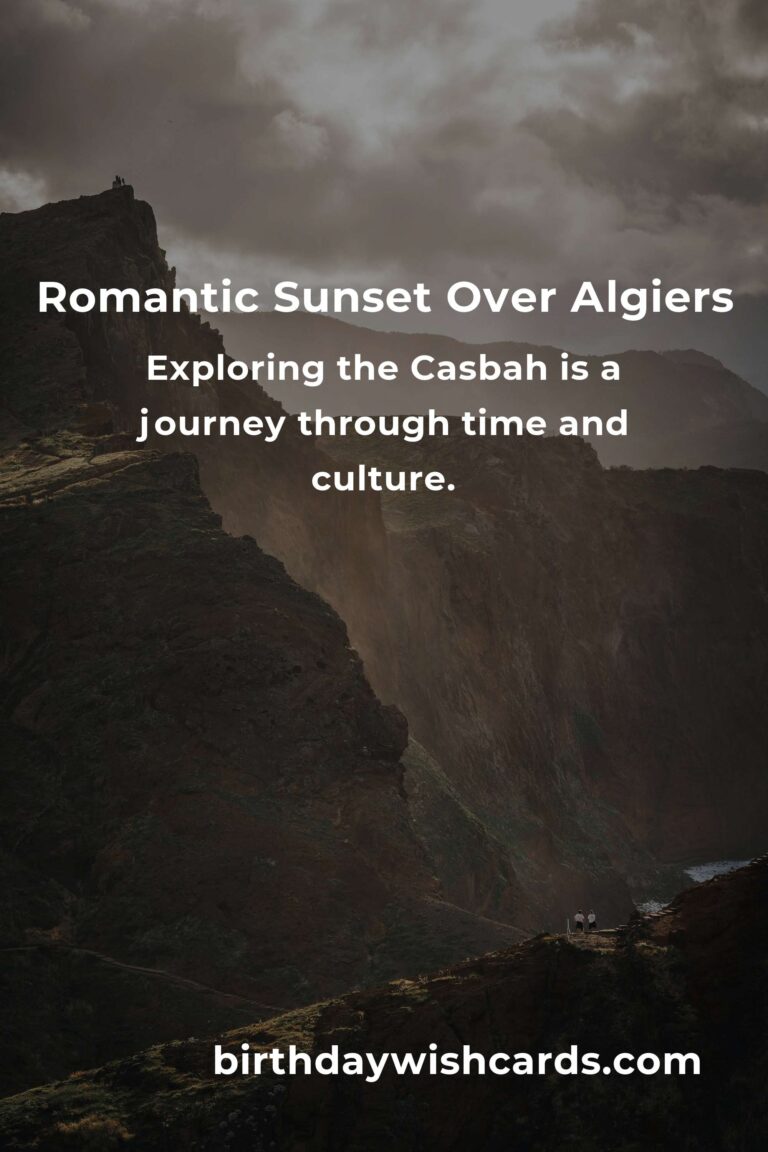 Romantic Sunset Over Algiers

Exploring the Casbah is a journey through time and culture.

birthdaywishcards.com